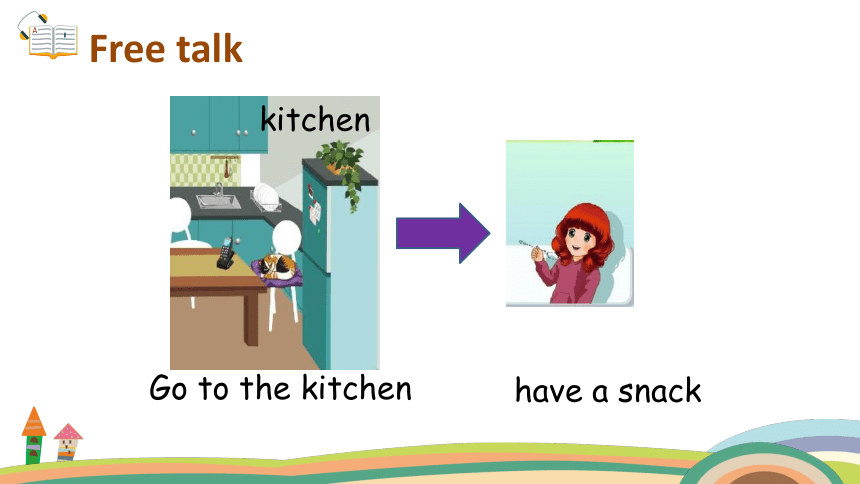 Free talk

kitchen

Go to the kitchen

have a snack